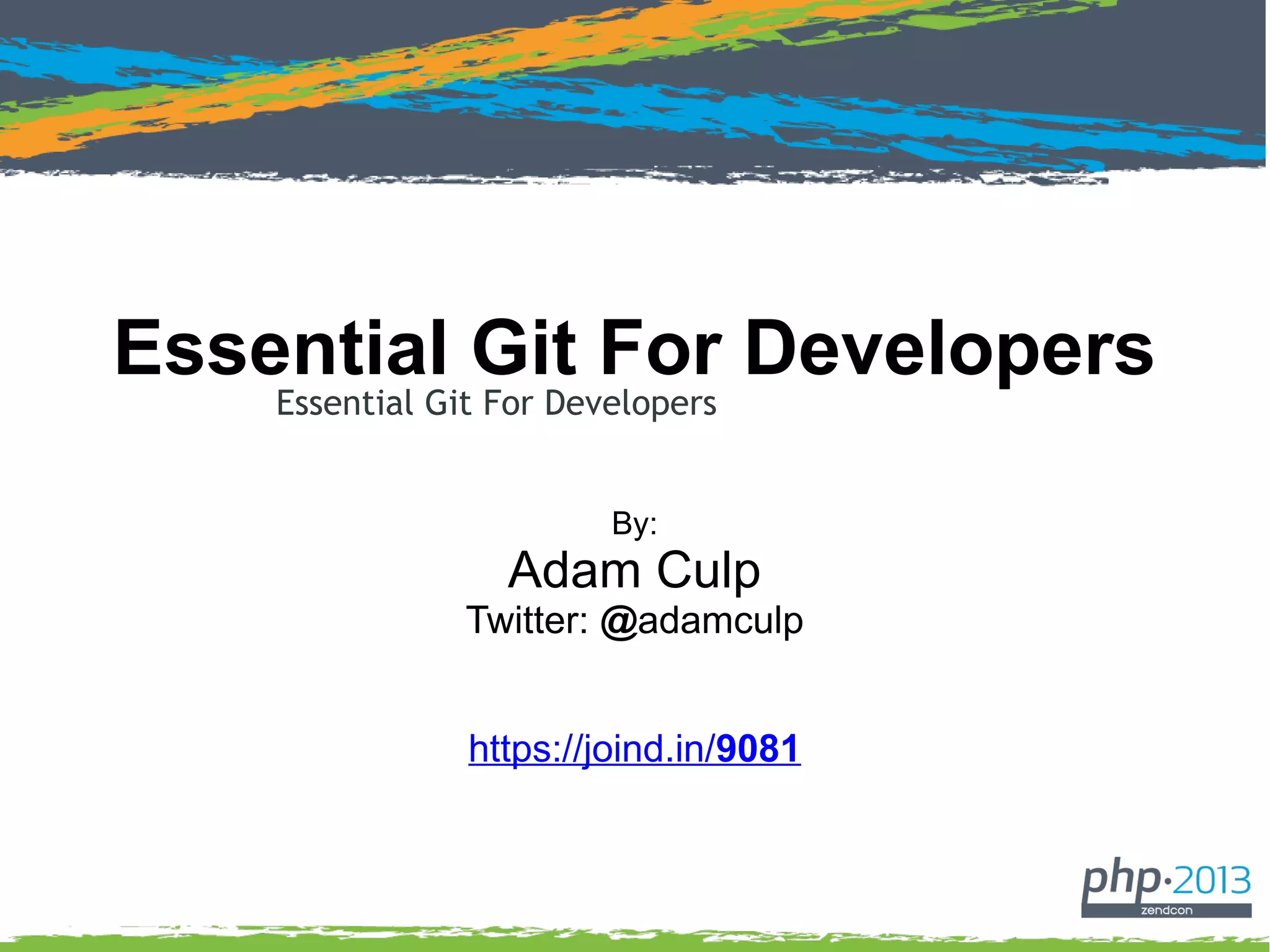 Essential Git For Developers

Essential Git For Developers

By:

Adam Culp

Twitter: @adamculp

https://joind.in/9081

php·2013
zendcon